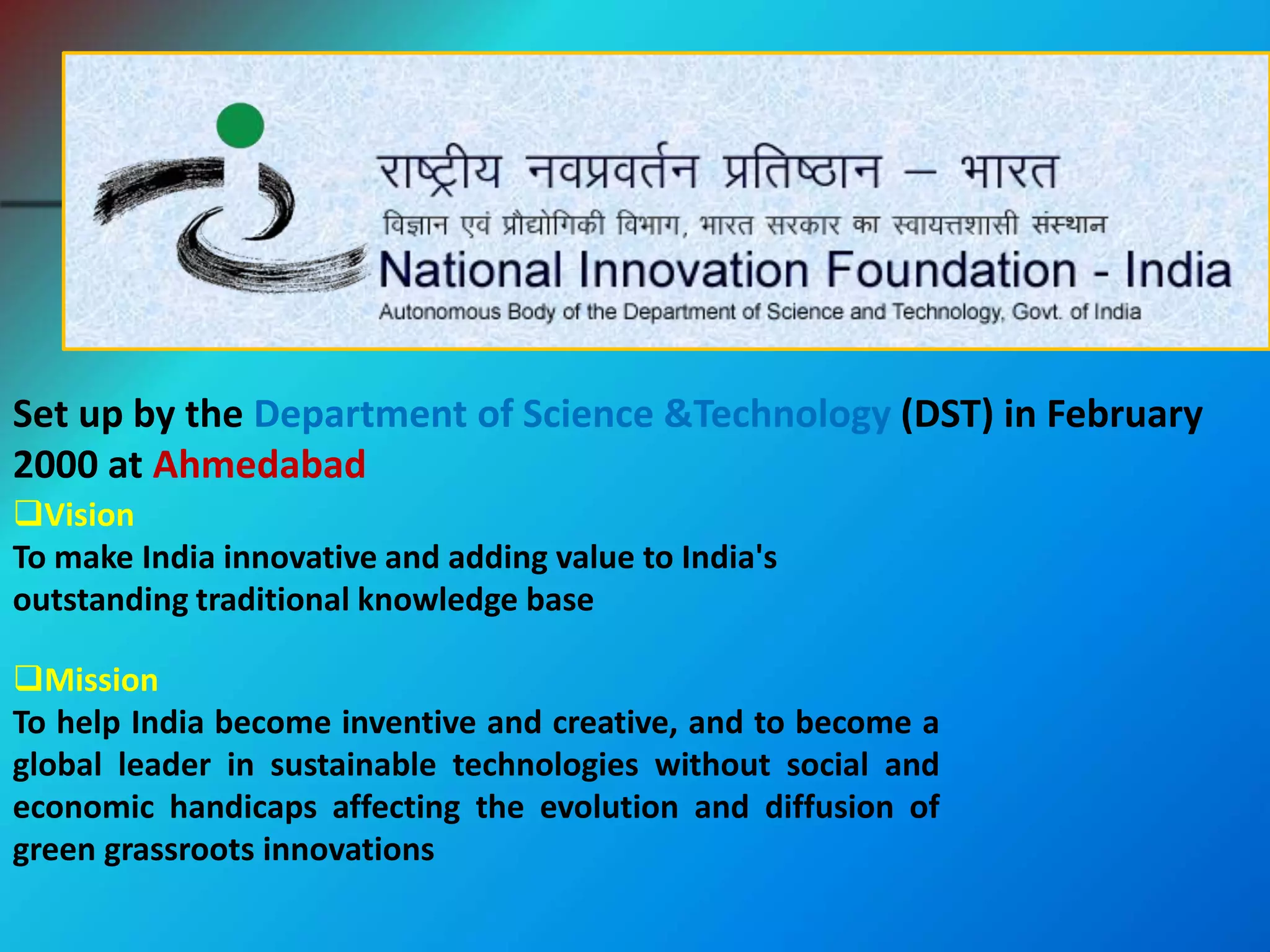 राष्ट्रीय नवप्रवर्तन प्रतिष्ठान – भारत
विज्ञान एवं प्रौद्योगिकी विभाग, भारत सरकार का स्वायत्तशासी संस्थान
National Innovation Foundation - India
Autonomous Body of the Department of Science and Technology, Govt. of India

Set up by the Department of Science &Technology (DST) in February 2000 at Ahmedabad

❑Vision
To make India innovative and adding value to India's outstanding traditional knowledge base

❑Mission
To help India become inventive and creative, and to become a global leader in sustainable technologies without social and economic handicaps affecting the evolution and diffusion of green grassroots innovations